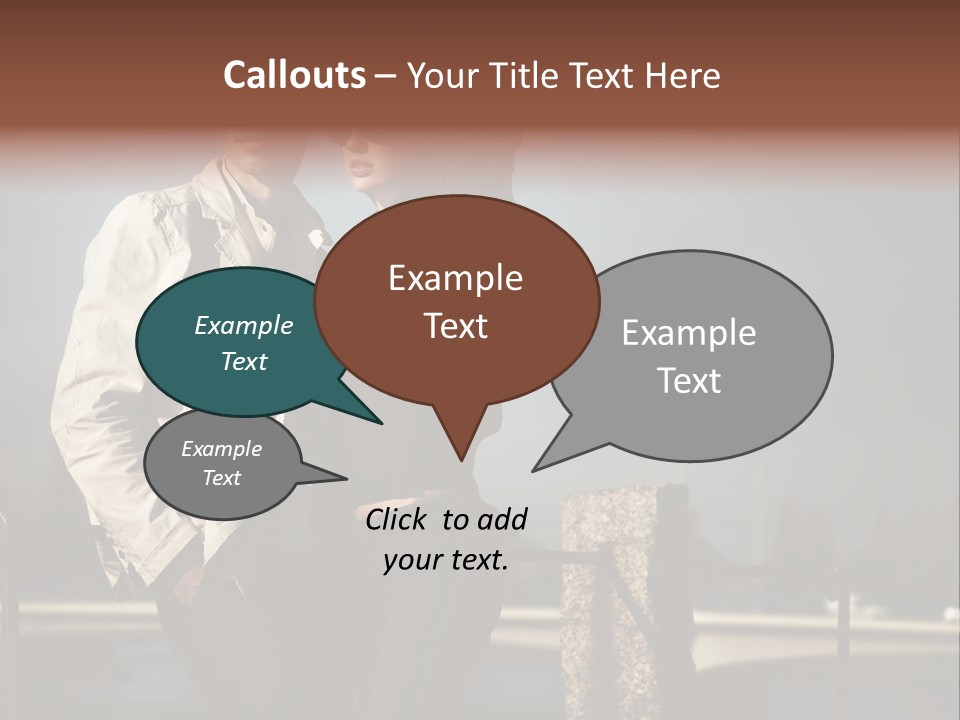 Callouts – Your Title Text Here

Example Text

Example Text

Example Text

Example Text

Click to add your text.